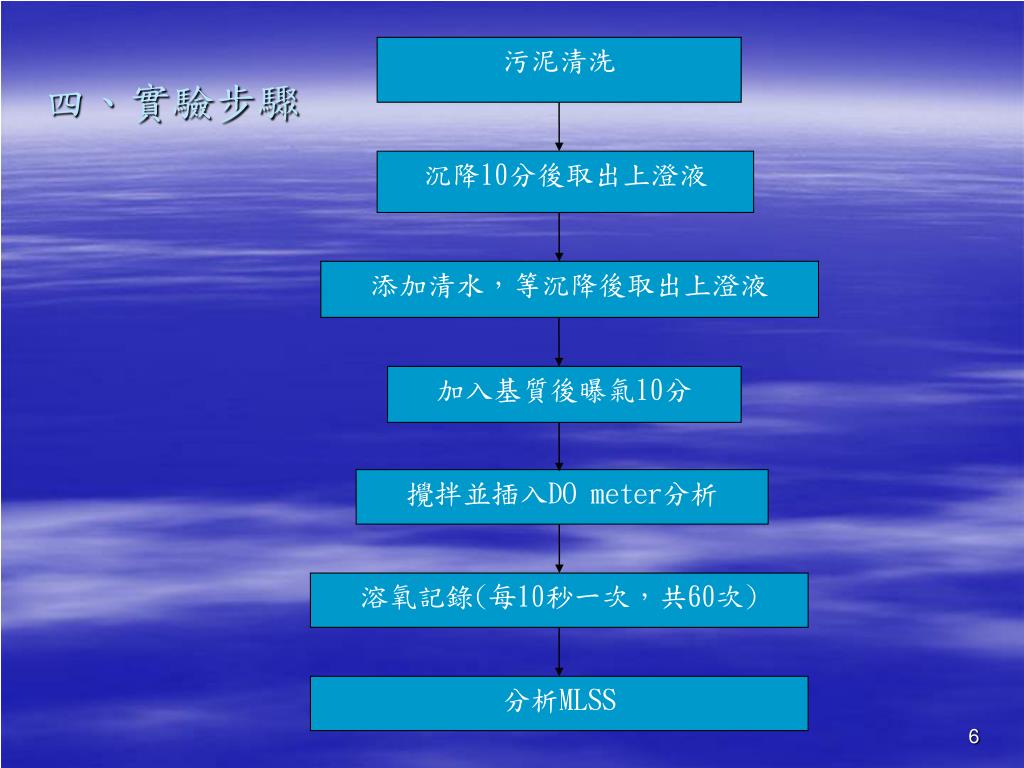 四、實驗步驟

污泥清洗

沉降10分後取出上澄液

添加清水，等沉降後取出上澄液

加入基質後曝氣10分

攪拌並插入DO meter分析

溶氧記錄(每10秒一次，共60次)

分析MLSS

6